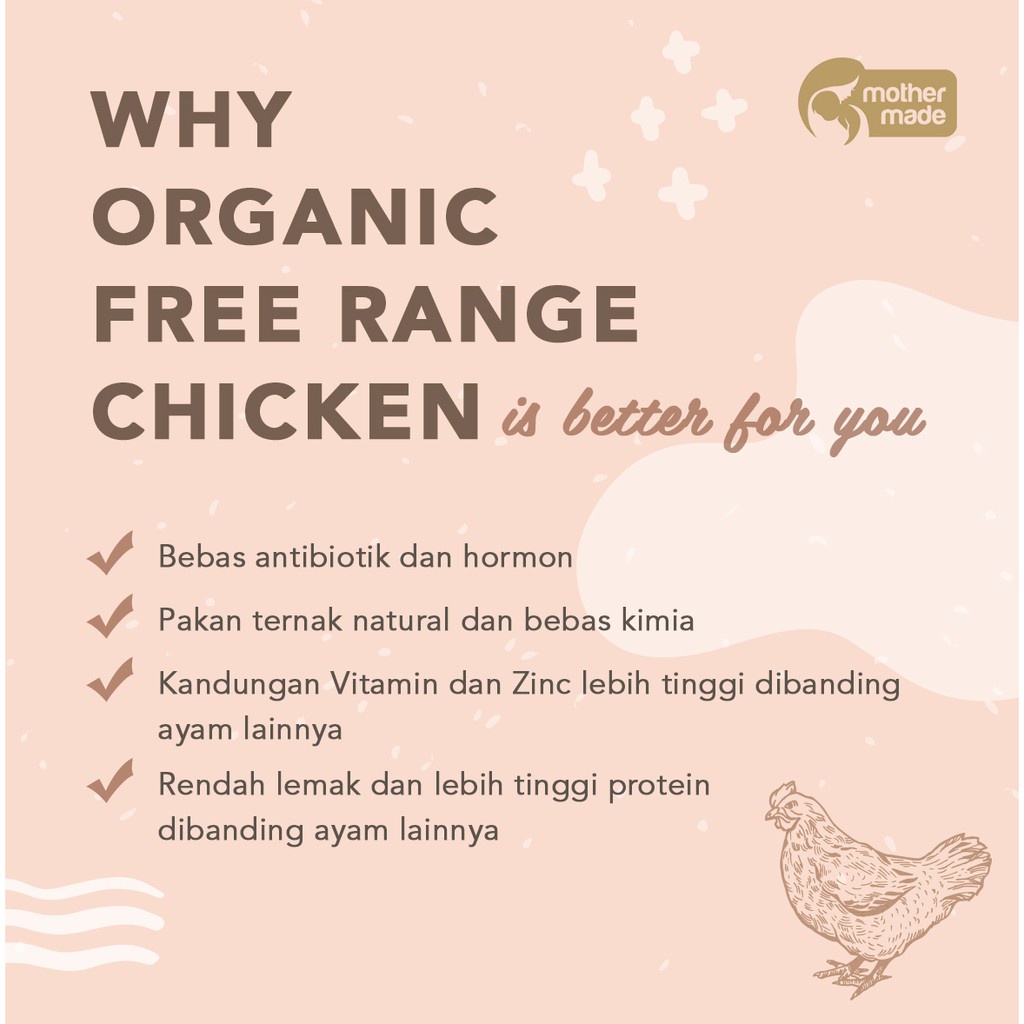 mother made

WHY ORGANIC FREE RANGE CHICKEN is better for you

Bebas antibiotik dan hormon

Pakan ternak natural dan bebas kimia

Kandungan Vitamin dan Zinc lebih tinggi dibanding ayam lainnya

Rendah lemak dan lebih tinggi protein dibanding ayam lainnya